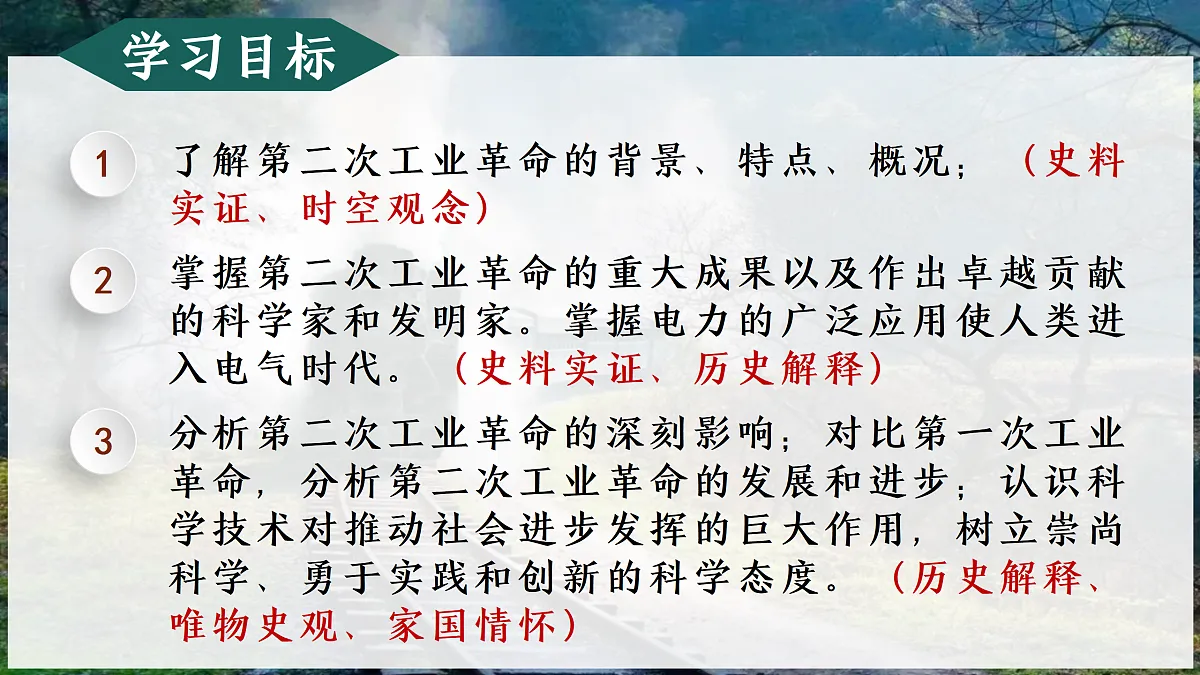 学习目标

1 了解第二次工业革命的背景、特点、概况；（史料实证、时空观念）

2 掌握第二次工业革命的重大成果以及作出卓越贡献的科学家和发明家。掌握电力的广泛应用使人类进入电气时代。（史料实证、历史解释）

3 分析第二次工业革命的深刻影响；对比第一次工业革命，分析第二次工业革命的发展和进步；认识科学技术对推动社会进步发挥的巨大作用，树立崇尚科学、勇于实践和创新的科学态度。（历史解释、唯物史观、家国情怀）